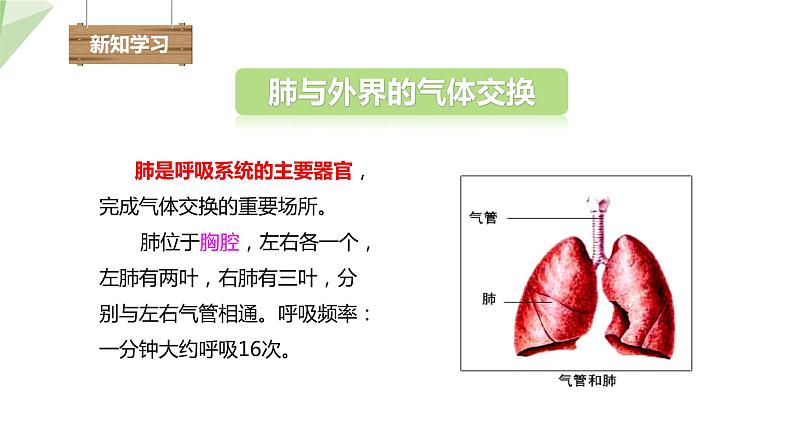 新知学习

肺与外界的气体交换

肺是呼吸系统的主要器官，完成气体交换的重要场所。

肺位于胸腔，左右各一个，左肺有两叶，右肺有三叶，分别与左右气管相通。呼吸频率：一分钟大约呼吸16次。

气管

肺

气管和肺